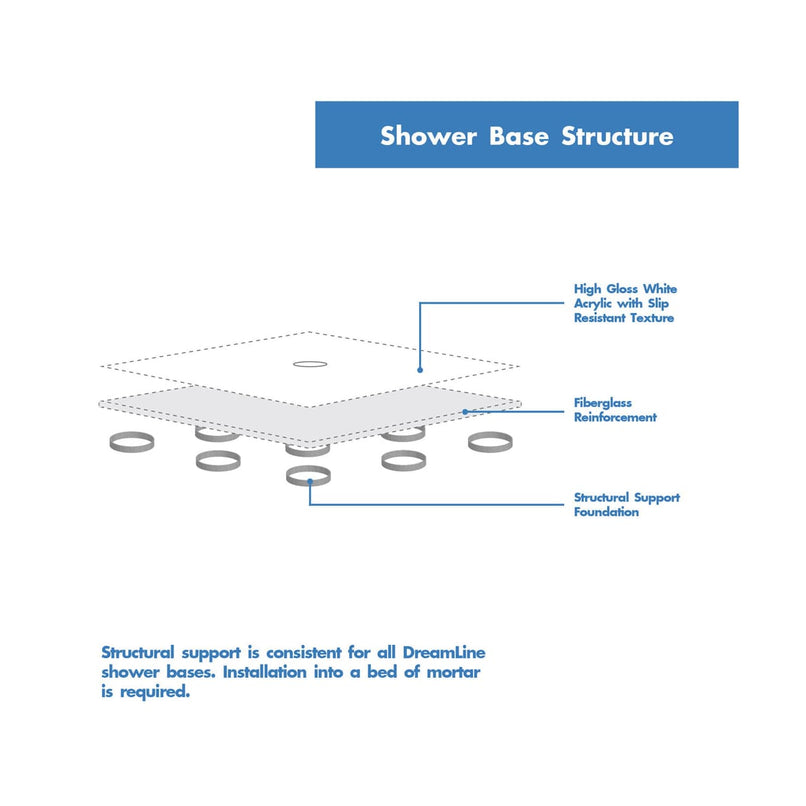 Shower Base Structure

High Gloss White Acrylic with Slip Resistant Texture

Fiberglass Reinforcement

Structural Support Foundation

Structural support is consistent for all DreamLine shower bases. Installation into a bed of mortar is required.